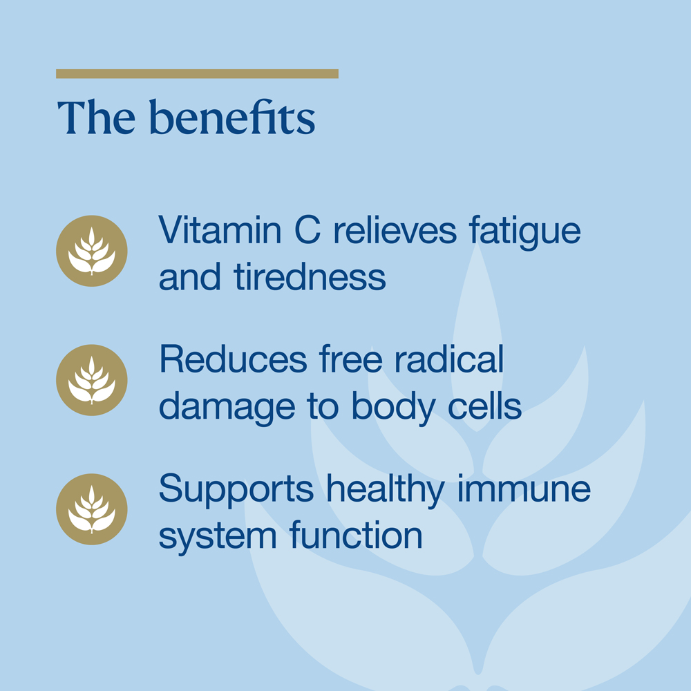 The benefits

Vitamin C relieves fatigue and tiredness

Reduces free radical damage to body cells

Supports healthy immune system function